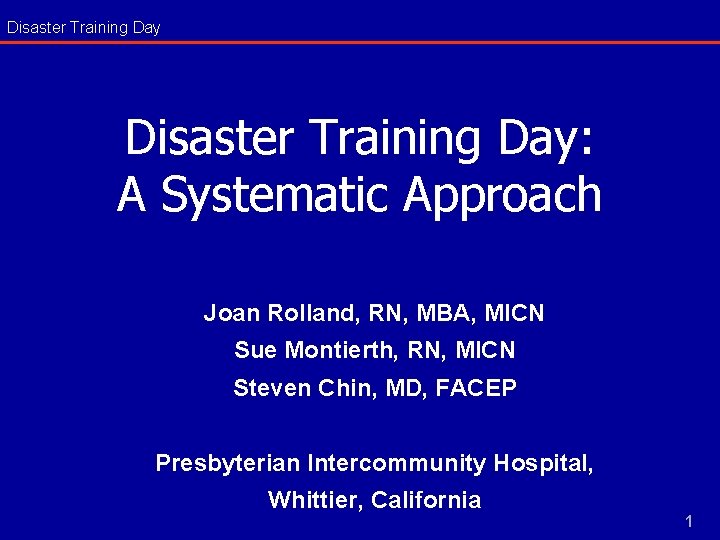 Disaster Training Day

Disaster Training Day:
A Systematic Approach

Joan Rolland, RN, MBA, MICN
Sue Montierth, RN, MICN
Steven Chin, MD, FACEP

Presbyterian Intercommunity Hospital,
Whittier, California

1